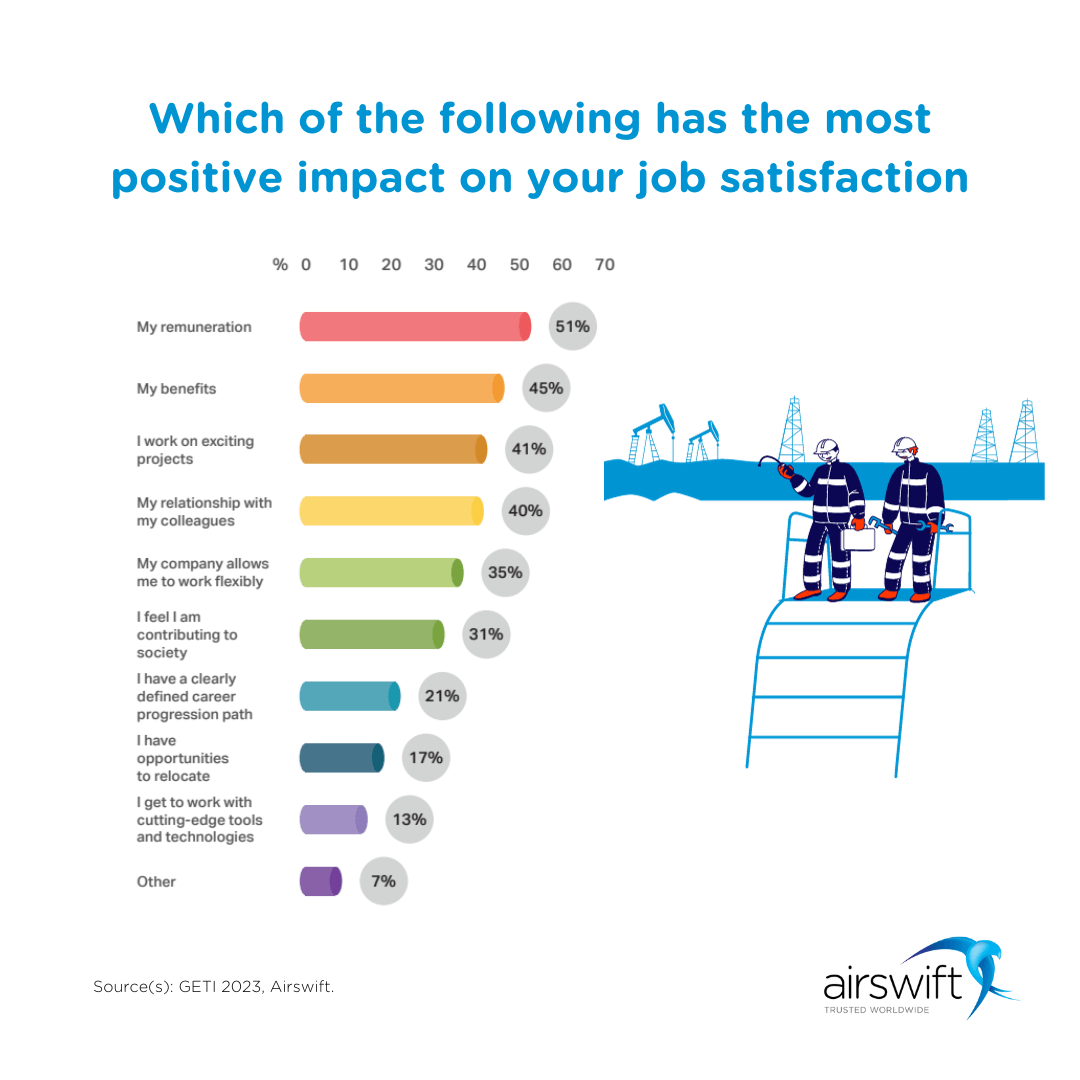 Which of the following has the most positive impact on your job satisfaction

% 0 10 20 30 40 50 60 70

My remuneration 51%

My benefits 45%

I work on exciting projects 41%

My relationship with my colleagues 40%

My company allows me to work flexibly 35%

I feel I am contributing to society 31%

I have a clearly defined career progression path 21%

I have opportunities to relocate 17%

I get to work with cutting-edge tools and technologies 13%

Other 7%

Source(s): GETI 2023, Airswift.

airswift
TRUSTED WORLDWIDE